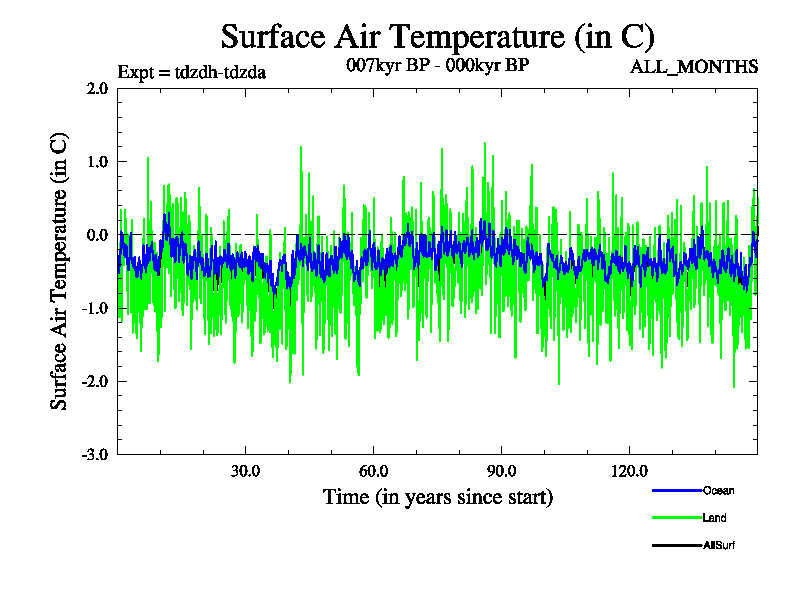 Surface Air Temperature (in C)
Expt = tdzdh-tdzda
007kyr BP - 000kyr BP
ALL_MONTHS

Surface Air Temperature (in C)
2.0
1.0
0.0
-1.0
-2.0
-3.0

30.0
60.0
90.0
120.0
Time (in years since start)

Ocean
Land
AllSurf